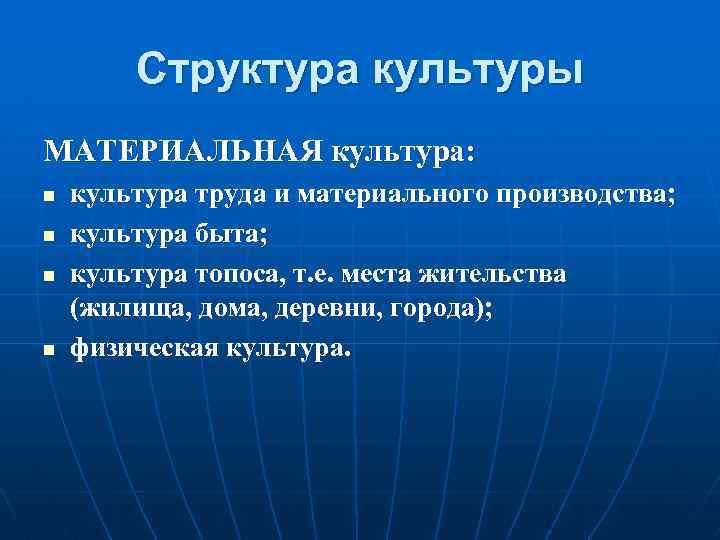 Структура культуры

МАТЕРИАЛЬНАЯ культура:

- культура труда и материального производства;
- культура быта;
- культура топоса, т.е. места жительства (жилища, дома, деревни, города);
- физическая культура.